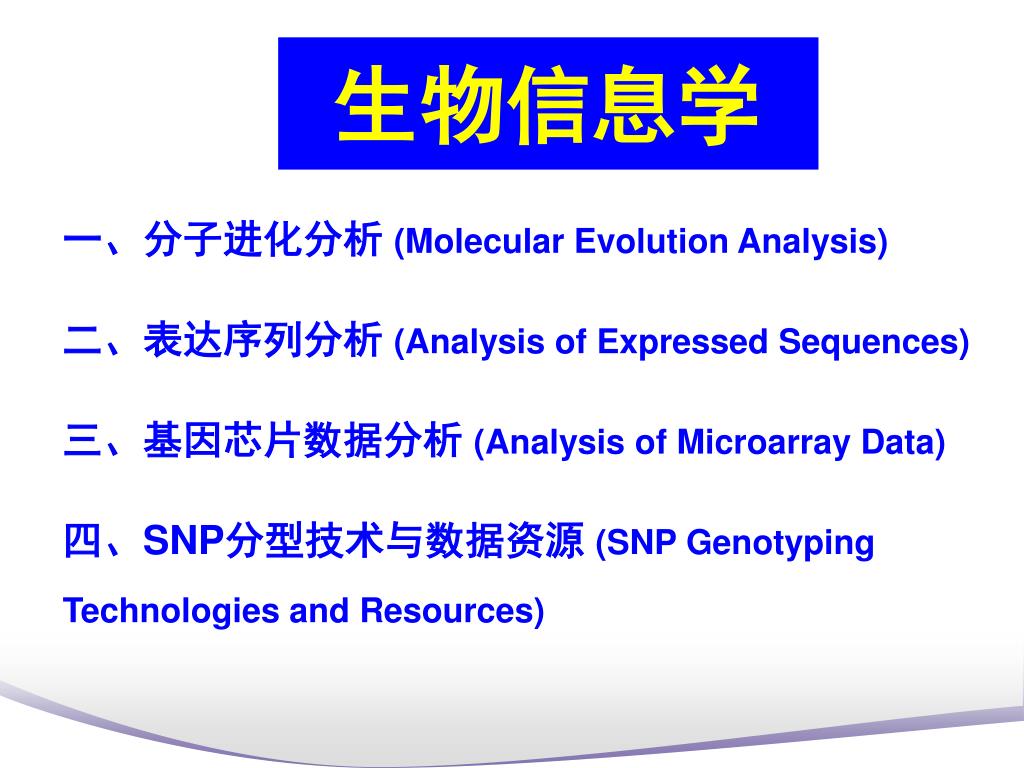 生物信息学

一、分子进化分析 (Molecular Evolution Analysis)

二、表达序列分析 (Analysis of Expressed Sequences)

三、基因芯片数据分析 (Analysis of Microarray Data)

四、SNP分型技术与数据资源 (SNP Genotyping Technologies and Resources)